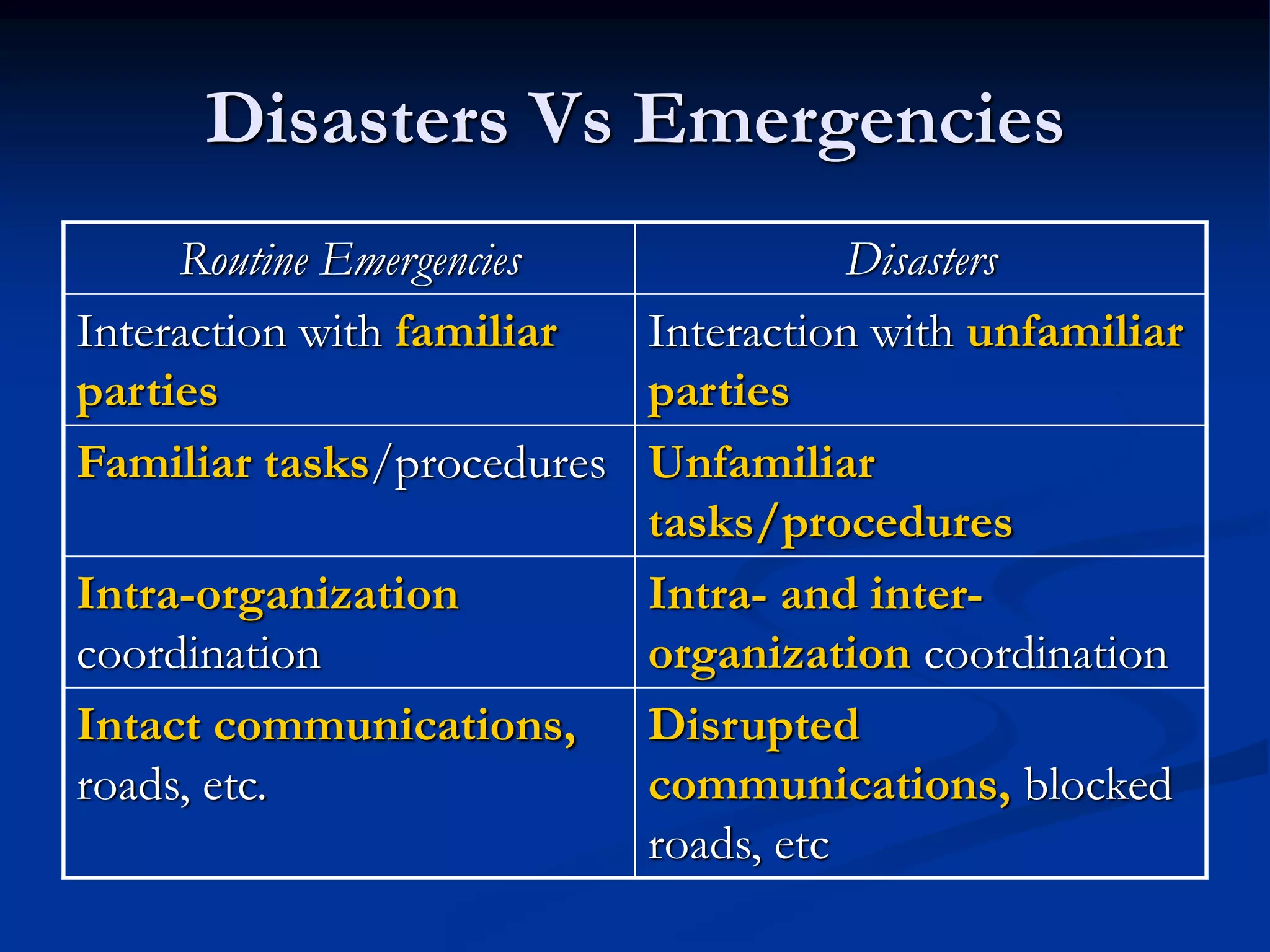 Disasters Vs Emergencies

| Routine Emergencies | Disasters |
|---|---|
| Interaction with familiar parties | Interaction with unfamiliar parties |
| Familiar tasks/procedures | Unfamiliar tasks/procedures |
| Intra-organization coordination | Intra- and inter-organization coordination |
| Intact communications, roads, etc. | Disrupted communications, blocked roads, etc |